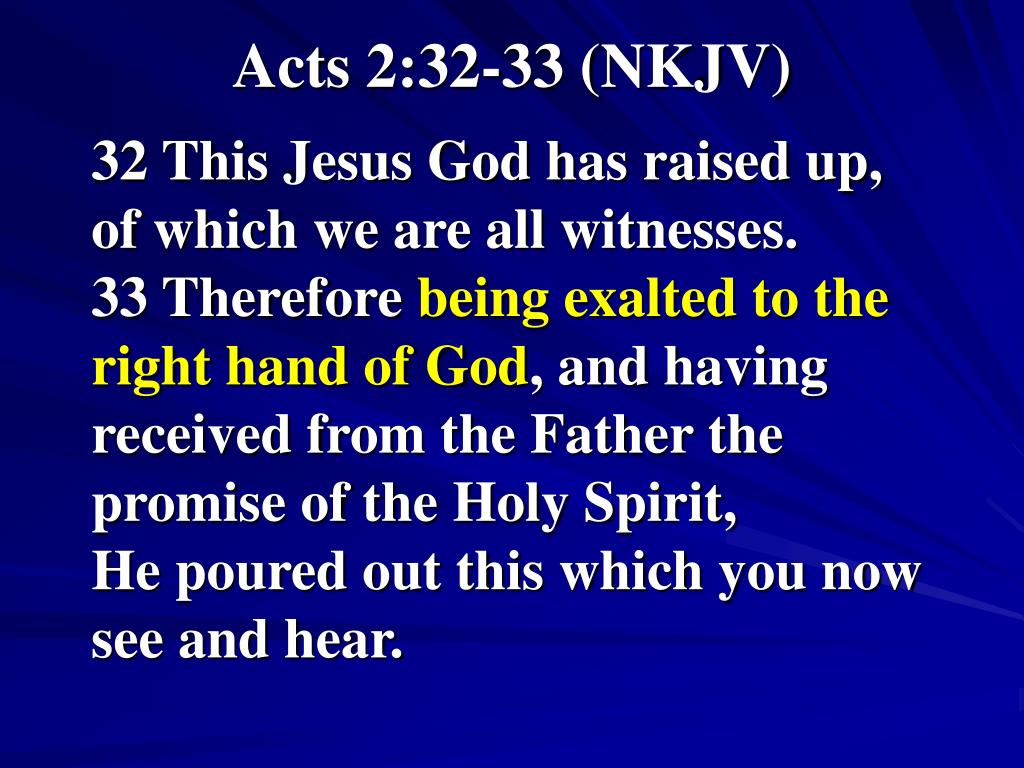 Acts 2:32-33 (NKJV)

32 This Jesus God has raised up, of which we are all witnesses.
33 Therefore being exalted to the right hand of God, and having received from the Father the promise of the Holy Spirit,
He poured out this which you now see and hear.